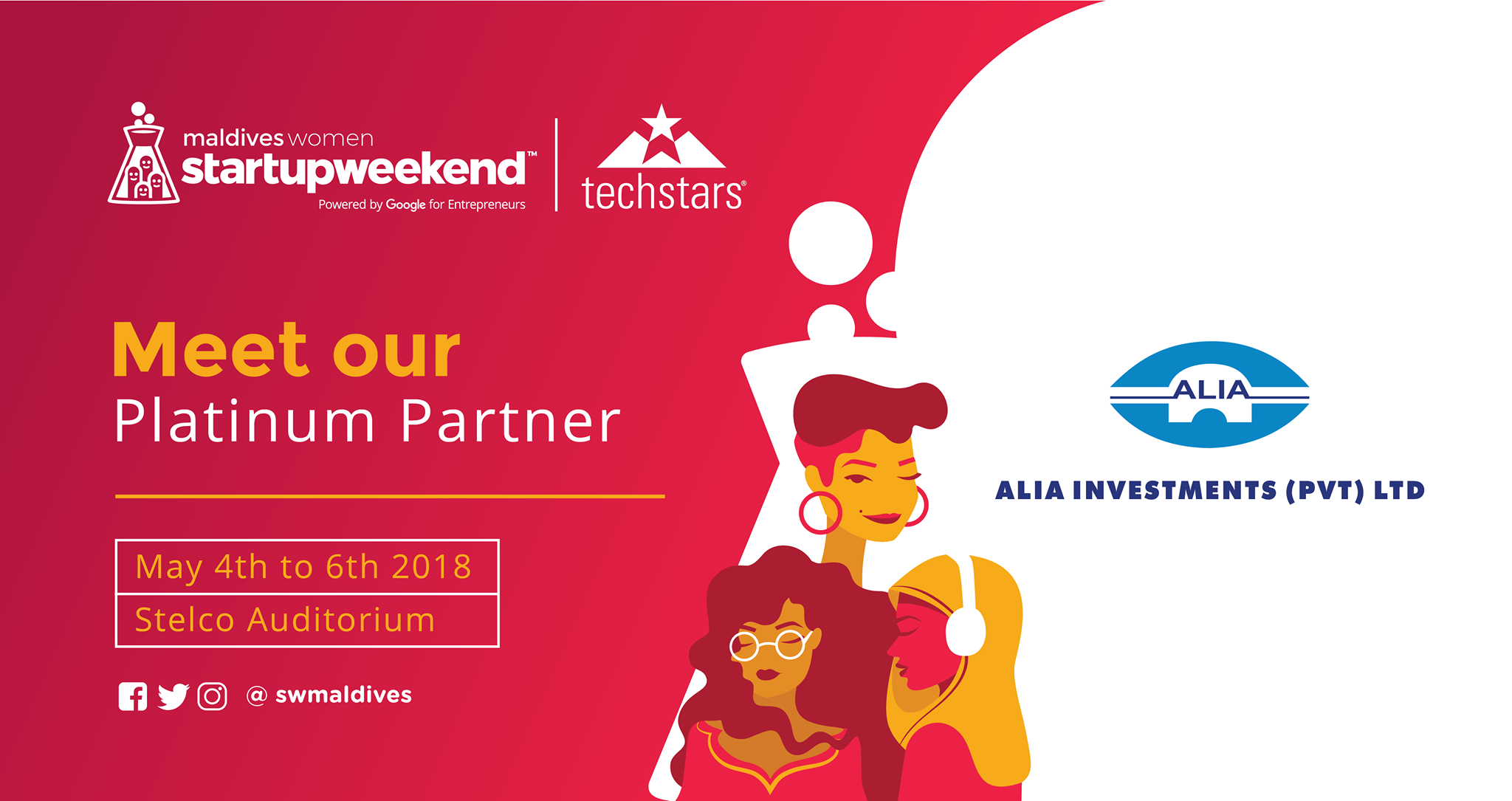 maldives women
startupweekend™
Powered by Google for Entrepreneurs

techstars®

Meet our
Platinum Partner

May 4th to 6th 2018
Stelco Auditorium

@ swmaldives

ALIA

ALIA INVESTMENTS (PVT) LTD